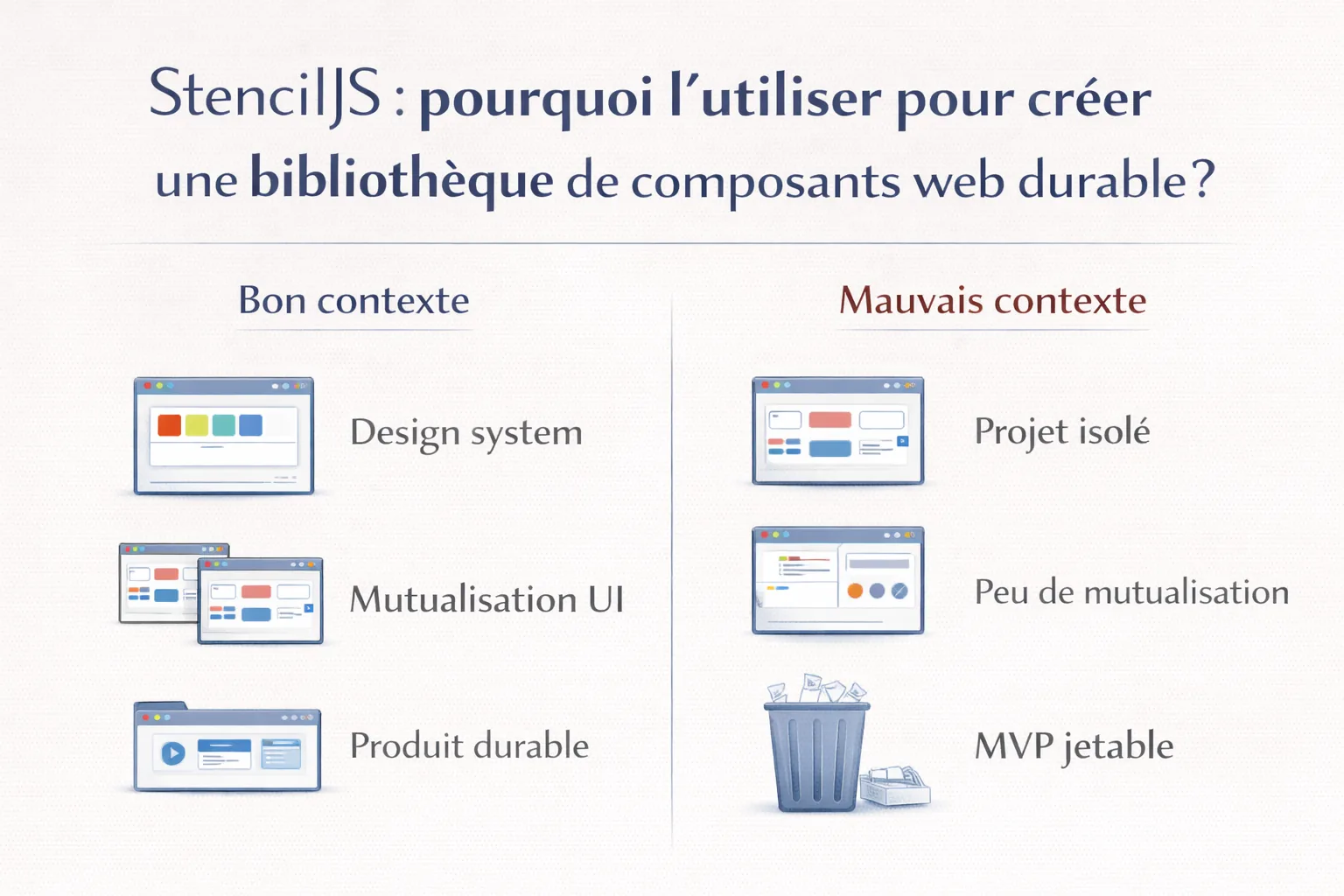 StencilJS : pourquoi l'utiliser pour créer une bibliothèque de composants web durable ?

Bon contexte

Design system

Mutualisation UI

Produit durable

Mauvais contexte

Projet isolé

Peu de mutualisation

MVP jetable